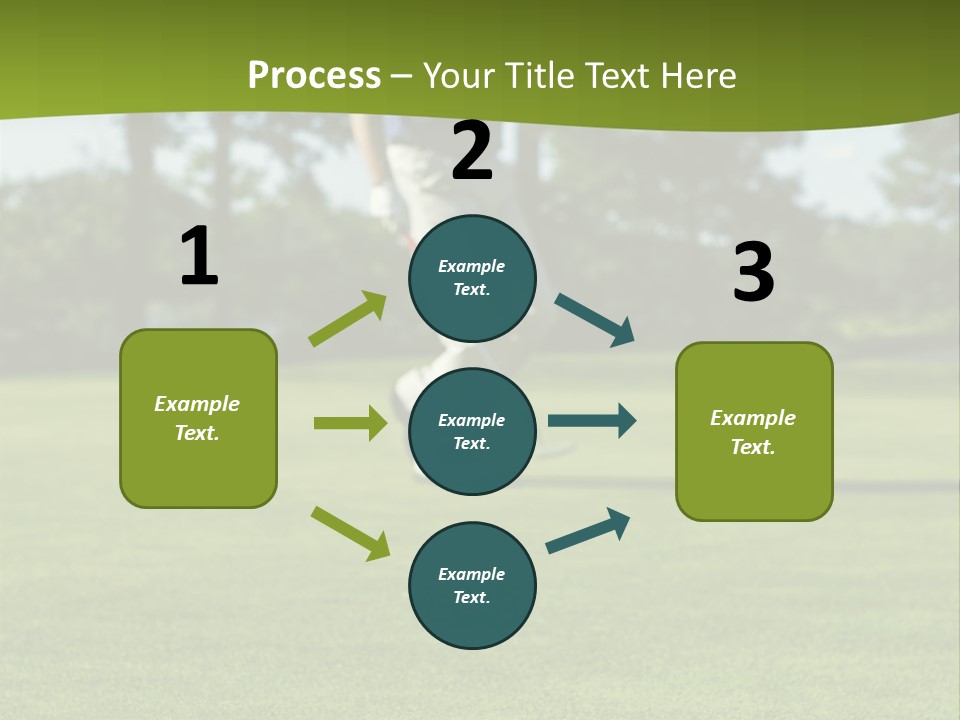 Process – Your Title Text Here

1

Example Text.

2

Example Text.

Example Text.

Example Text.

3

Example Text.